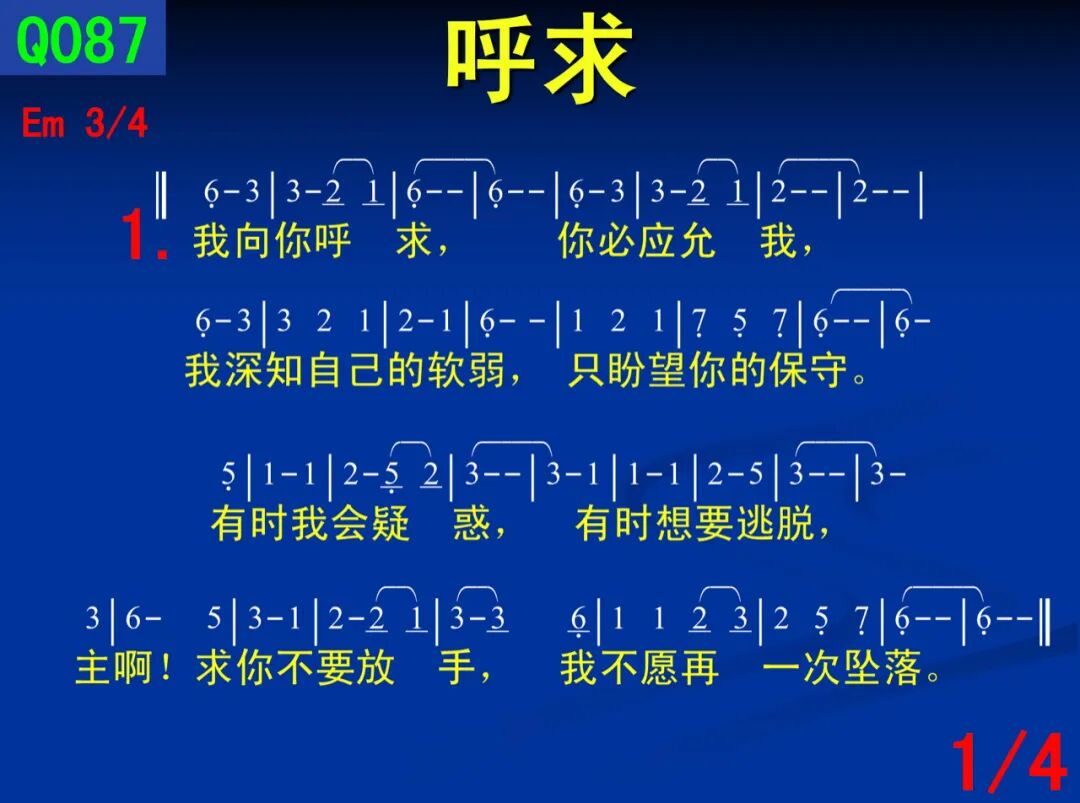 Q087

呼求

Em 3/4

1. ‖ 6-3 | 3-2 1 | 6-- | 6-- | 6-3 | 3-2 1 | 2-- | 2-- |
我向你呼 求， 你必应允 我，

6-3 | 3 2 1 | 2-1 | 6-- | 1 2 1 | 7 5 7 | 6-- | 6-
我深知自己的软弱， 只盼望你的保守。

5 | 1-1 | 2-5 2 | 3-- | 3-1 | 1-1 | 2-5 | 3-- | 3-
有时我会疑 惑， 有时想要逃脱，

3 | 6- 5 | 3-1 | 2-2 1 | 3-3 6 | 1 1 2 3 | 2 5 7 | 6-- | 6-- ‖
主啊！求你不要放 手， 我不愿再 一次坠落。

1/4